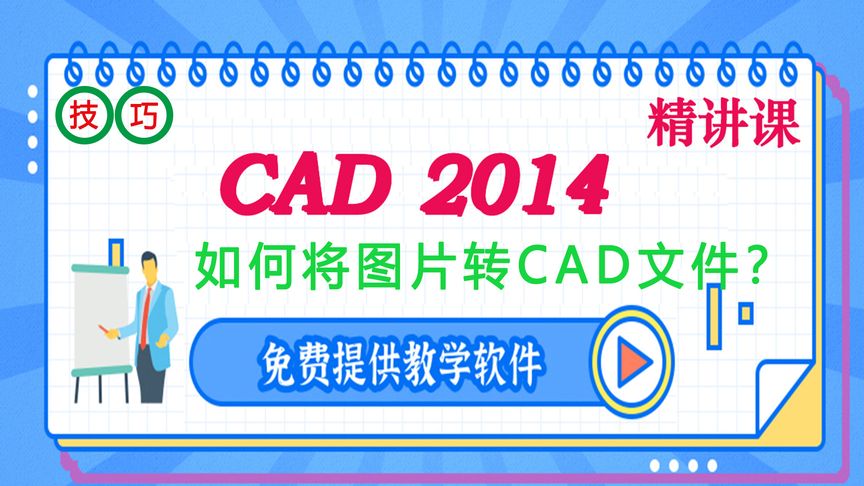 技 巧

精讲课

CAD 2014

如何将图片转CAD文件？

免费提供教学软件